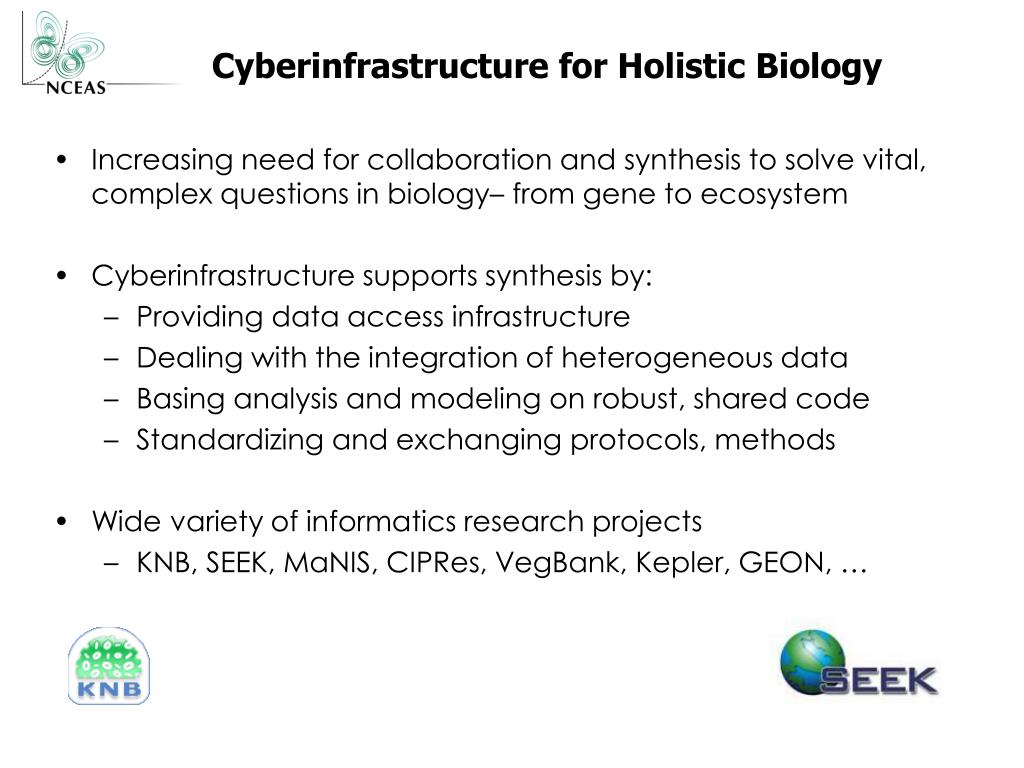 NCEAS

Cyberinfrastructure for Holistic Biology

• Increasing need for collaboration and synthesis to solve vital, complex questions in biology– from gene to ecosystem

• Cyberinfrastructure supports synthesis by:
 – Providing data access infrastructure
 – Dealing with the integration of heterogeneous data
 – Basing analysis and modeling on robust, shared code
 – Standardizing and exchanging protocols, methods

• Wide variety of informatics research projects
 – KNB, SEEK, MaNIS, CIPRes, VegBank, Kepler, GEON, …

KNB

SEEK